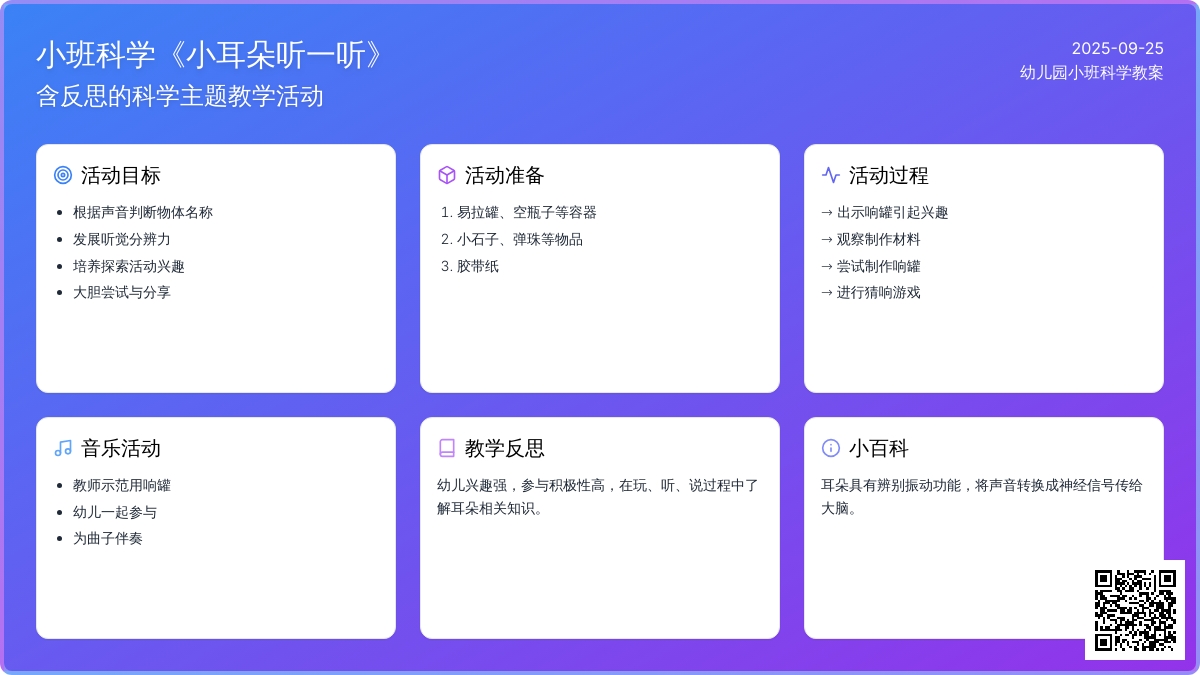 小班科学《小耳朵听一听》
含反思的科学主题教学活动

2025-09-25
幼儿园小班科学教案

活动目标
- 根据声音判断物体名称
- 发展听觉分辨力
- 培养探索活动兴趣
- 大胆尝试与分享

活动准备
1. 易拉罐、空瓶子等容器
2. 小石子、弹珠等物品
3. 胶带纸

活动过程
→ 出示响罐引起兴趣
→ 观察制作材料
→ 尝试制作响罐
→ 进行猜响游戏

音乐活动
- 教师示范用响罐
- 幼儿一起参与
- 为曲子伴奏

教学反思
幼儿兴趣强，参与积极性高，在玩、听、说过程中了解耳朵相关知识。

小百科
耳朵具有辨别振动功能，将声音转换成神经信号传给大脑。